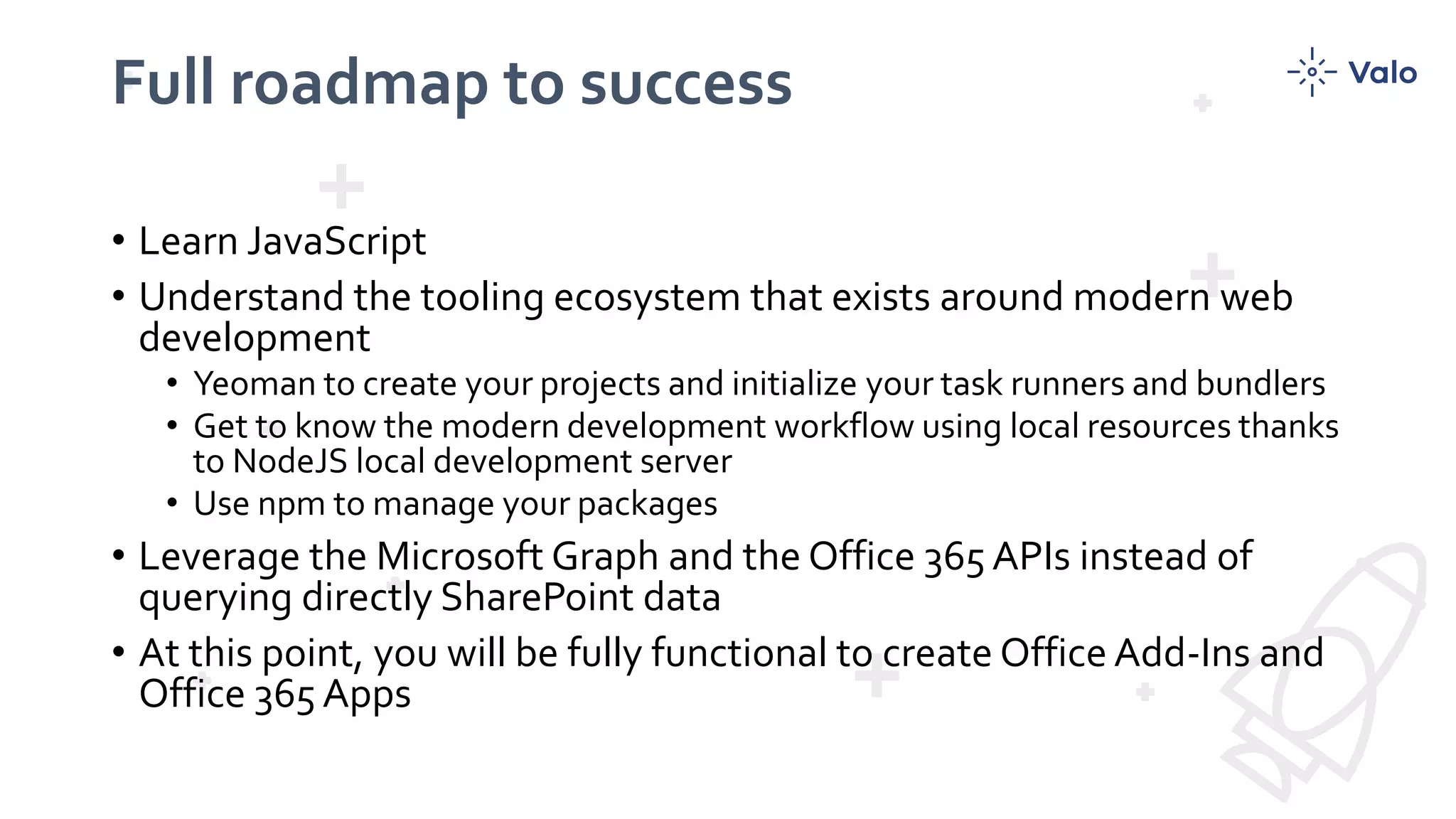 Full roadmap to success

Valo

• Learn JavaScript
• Understand the tooling ecosystem that exists around modern web development
  • Yeoman to create your projects and initialize your task runners and bundlers
  • Get to know the modern development workflow using local resources thanks to NodeJS local development server
  • Use npm to manage your packages
• Leverage the Microsoft Graph and the Office 365 APIs instead of querying directly SharePoint data
• At this point, you will be fully functional to create Office Add-Ins and Office 365 Apps